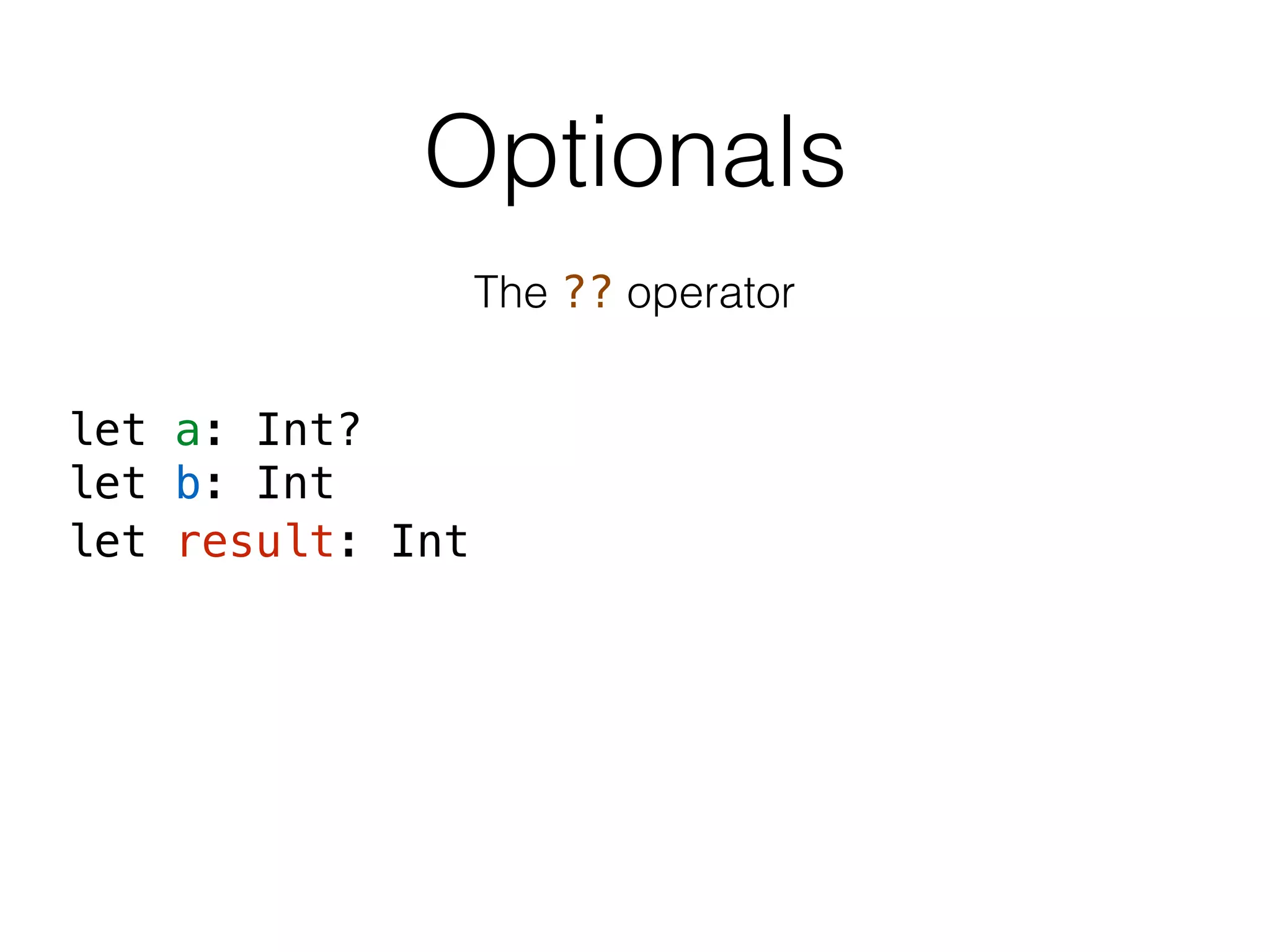 Optionals

The ?? operator

let a: Int?
let b: Int
let result: Int